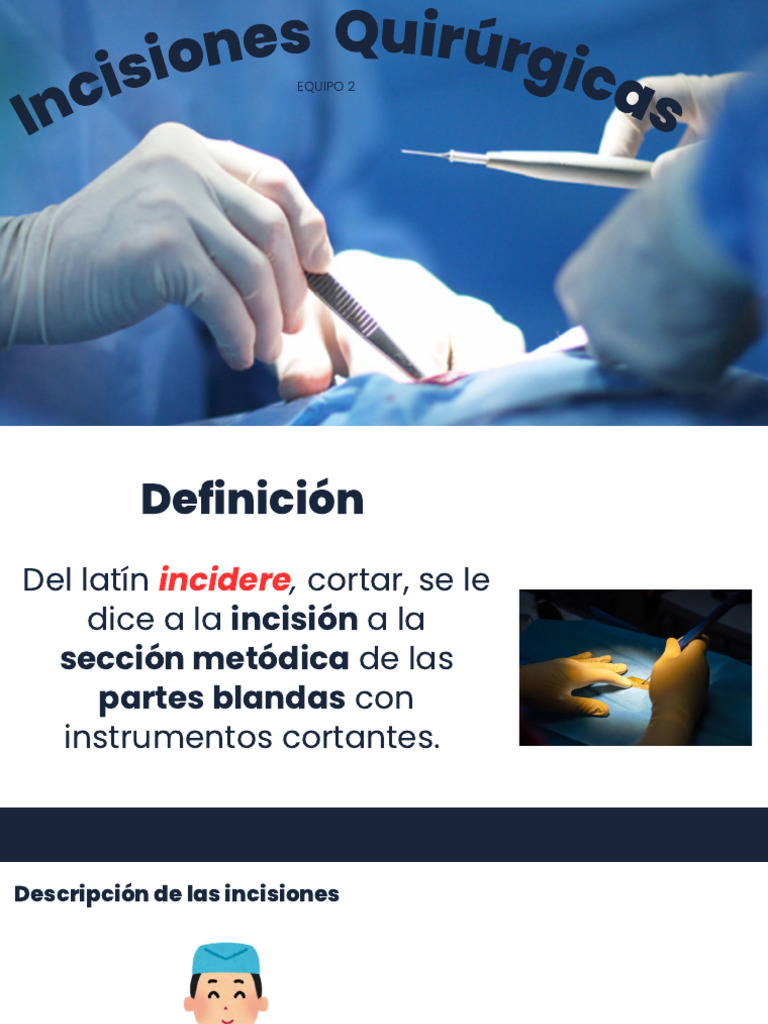 Incisiones Quirúrgicas

EQUIPO 2

Definición

Del latín incidere, cortar, se le dice a la incisión a la sección metódica de las partes blandas con instrumentos cortantes.

Descripción de las incisiones